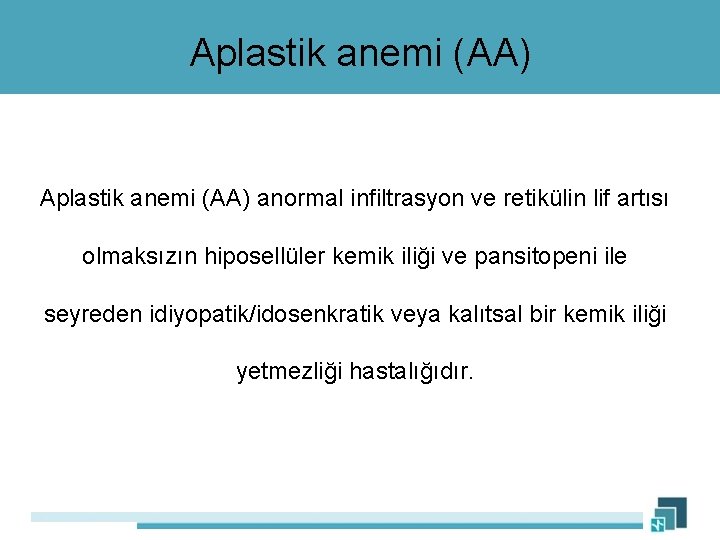 Aplastik anemi (AA)

Aplastik anemi (AA) anormal infiltrasyon ve retikülin lif artısı olmaksızın hiposellüler kemik iliği ve pansitopeni ile seyreden idiyopatik/idosenkratik veya kalıtsal bir kemik iliği yetmezliği hastalığıdır.